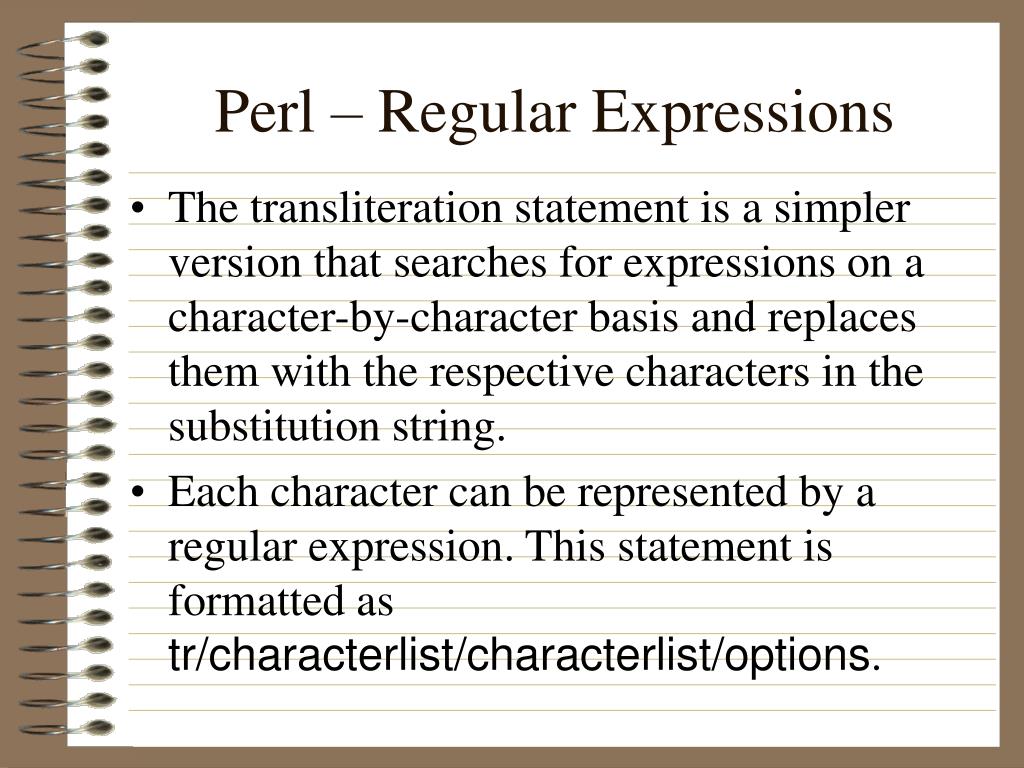 Perl – Regular Expressions

• The transliteration statement is a simpler version that searches for expressions on a character-by-character basis and replaces them with the respective characters in the substitution string.

• Each character can be represented by a regular expression. This statement is formatted as tr/characterlist/characterlist/options.